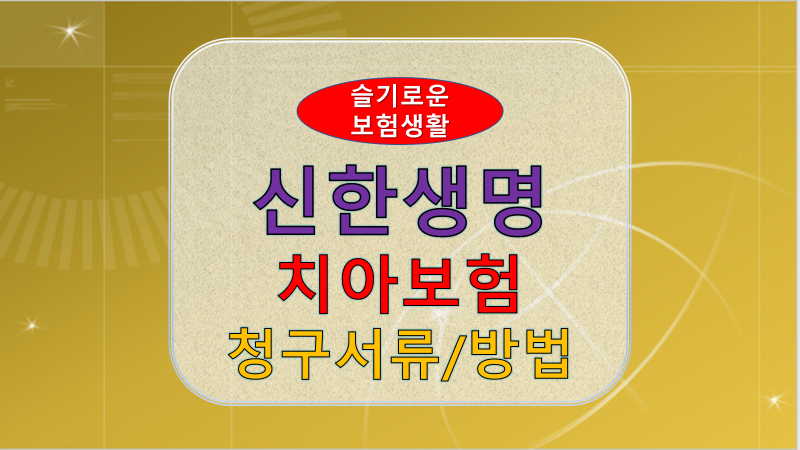 슬기로운
보험생활

신한생명
치아보험
청구서류/방법